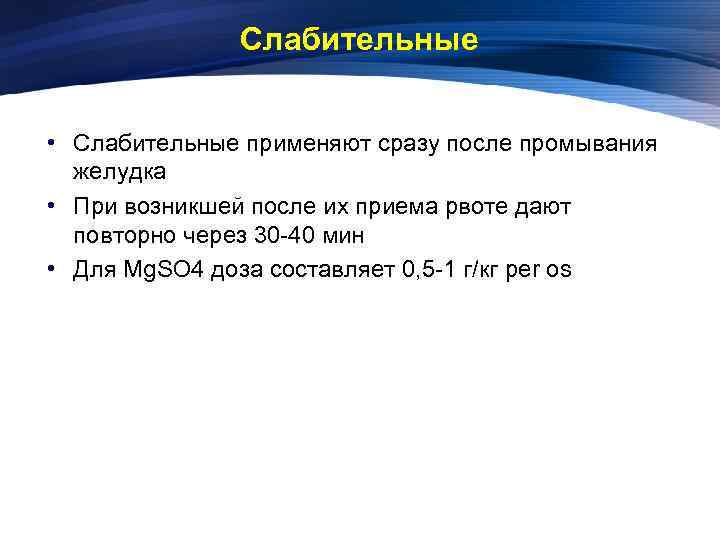 Слабительные

• Слабительные применяют сразу после промывания желудка
• При возникшей после их приема рвоте дают повторно через 30-40 мин
• Для MgSO4 доза составляет 0,5-1 г/кг per os